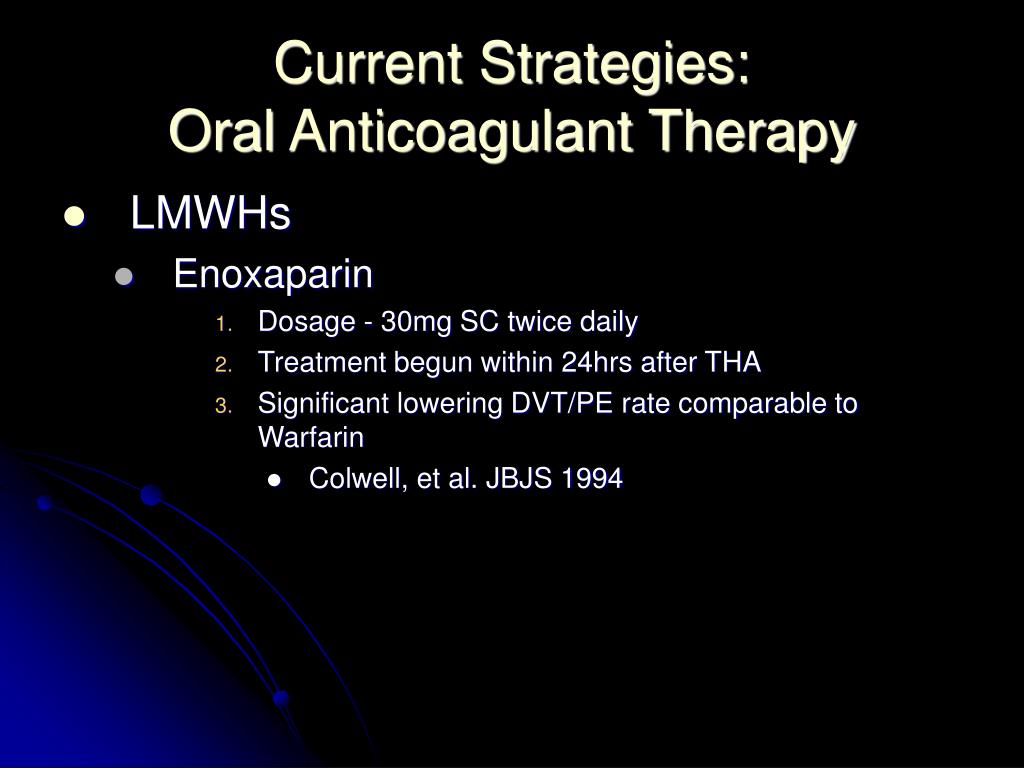 Current Strategies:
Oral Anticoagulant Therapy

- LMWHs
  - Enoxaparin
    1. Dosage - 30mg SC twice daily
    2. Treatment begun within 24hrs after THA
    3. Significant lowering DVT/PE rate comparable to Warfarin
       - Colwell, et al. JBJS 1994